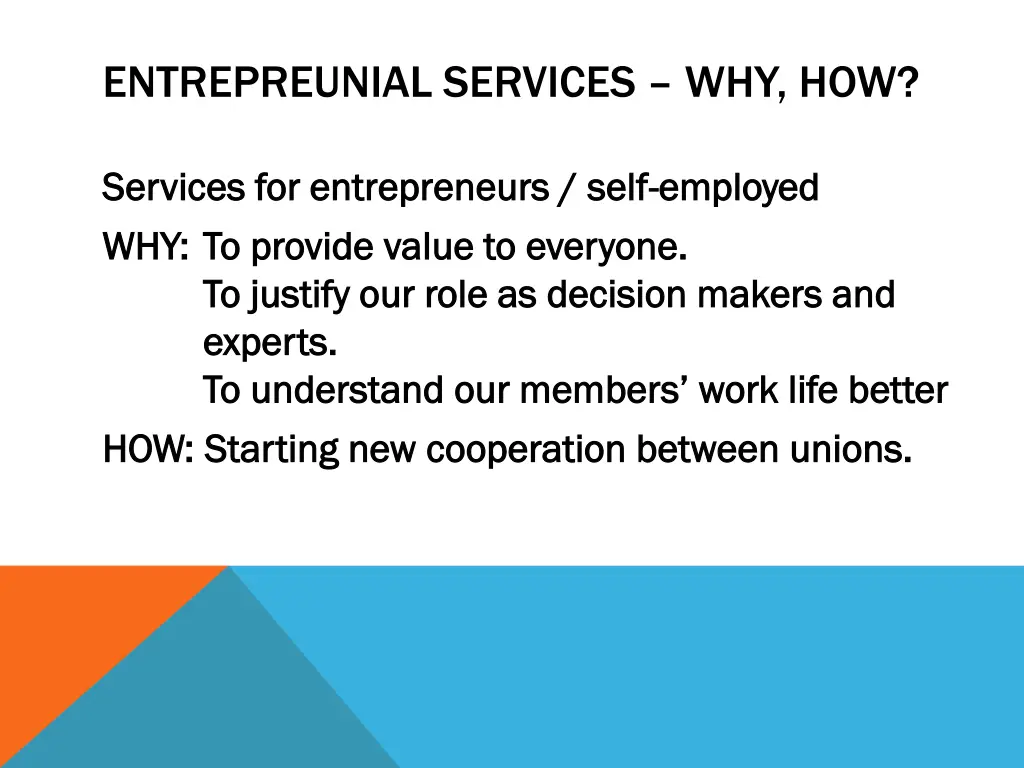 ENTREPREUNIAL SERVICES – WHY, HOW?

Services for entrepreneurs / self-employed

WHY: To provide value to everyone.
To justify our role as decision makers and experts.
To understand our members' work life better

HOW: Starting new cooperation between unions.